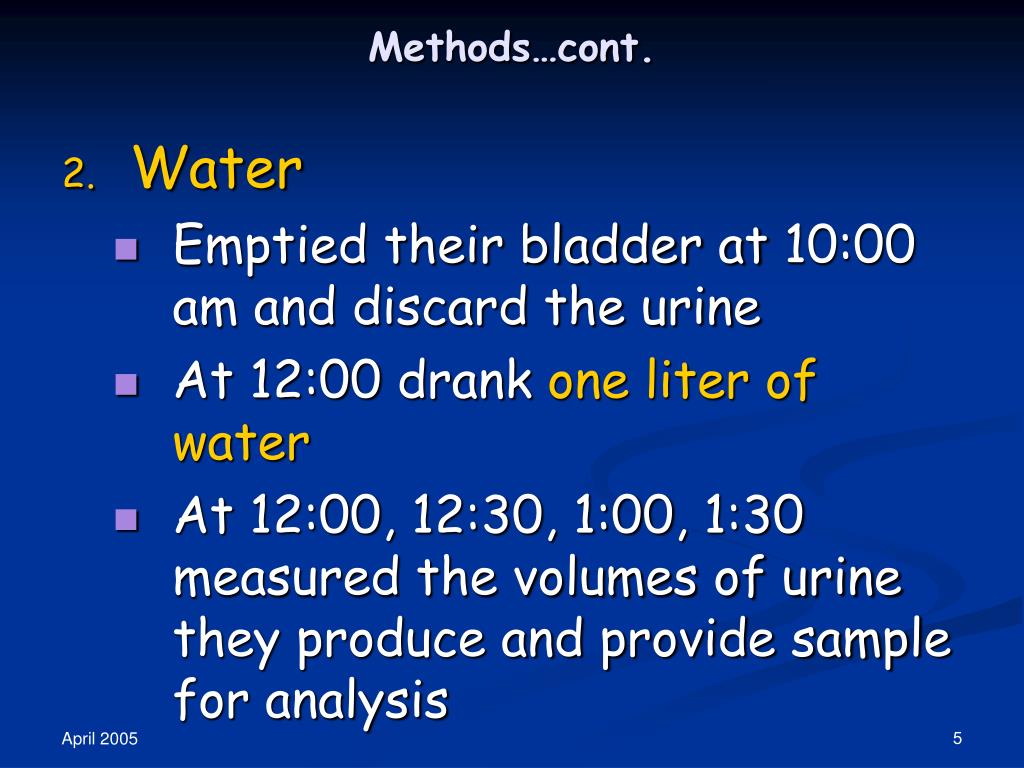 Methods…cont.

2. Water

Emptied their bladder at 10:00 am and discard the urine

At 12:00 drank one liter of water

At 12:00, 12:30, 1:00, 1:30 measured the volumes of urine they produce and provide sample for analysis

April 2005

5